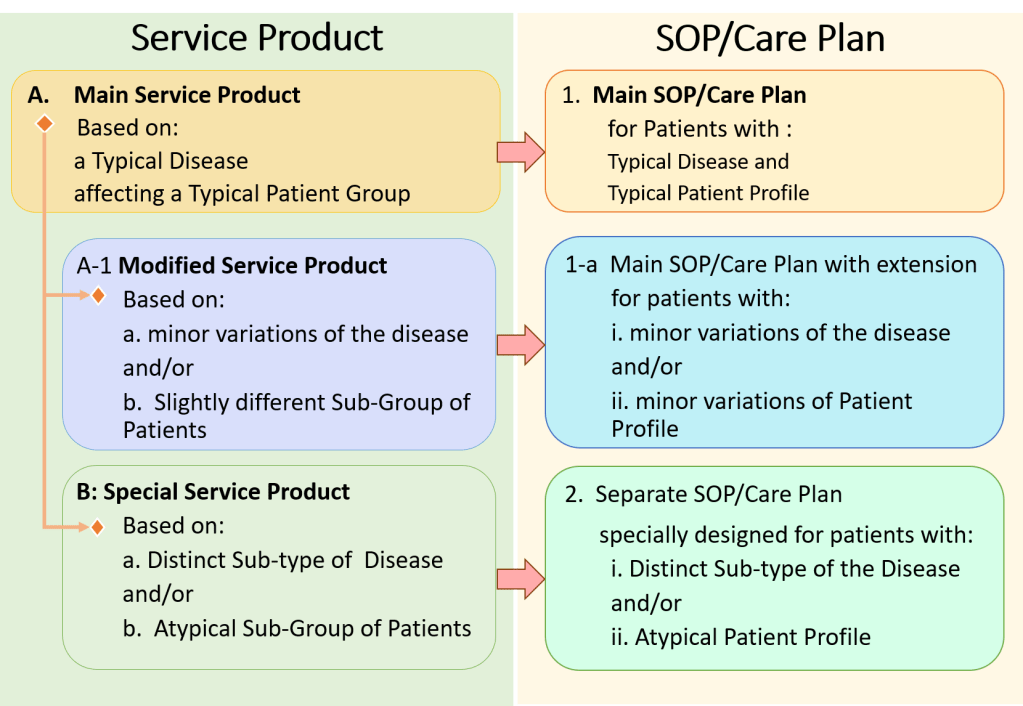 Service Product

A. Main Service Product
Based on:
a Typical Disease
affecting a Typical Patient Group

A-1 Modified Service Product
Based on:
a. minor variations of the disease and/or
b. Slightly different Sub-Group of Patients

B: Special Service Product
Based on:
a. Distinct Sub-type of Disease and/or
b. Atypical Sub-Group of Patients

SOP/Care Plan

1. Main SOP/Care Plan
for Patients with :
Typical Disease and
Typical Patient Profile

1-a Main SOP/Care Plan with extension
for patients with:
i. minor variations of the disease and/or
ii. minor variations of Patient Profile

2. Separate SOP/Care Plan
specially designed for patients with:
i. Distinct Sub-type of the Disease and/or
ii. Atypical Patient Profile